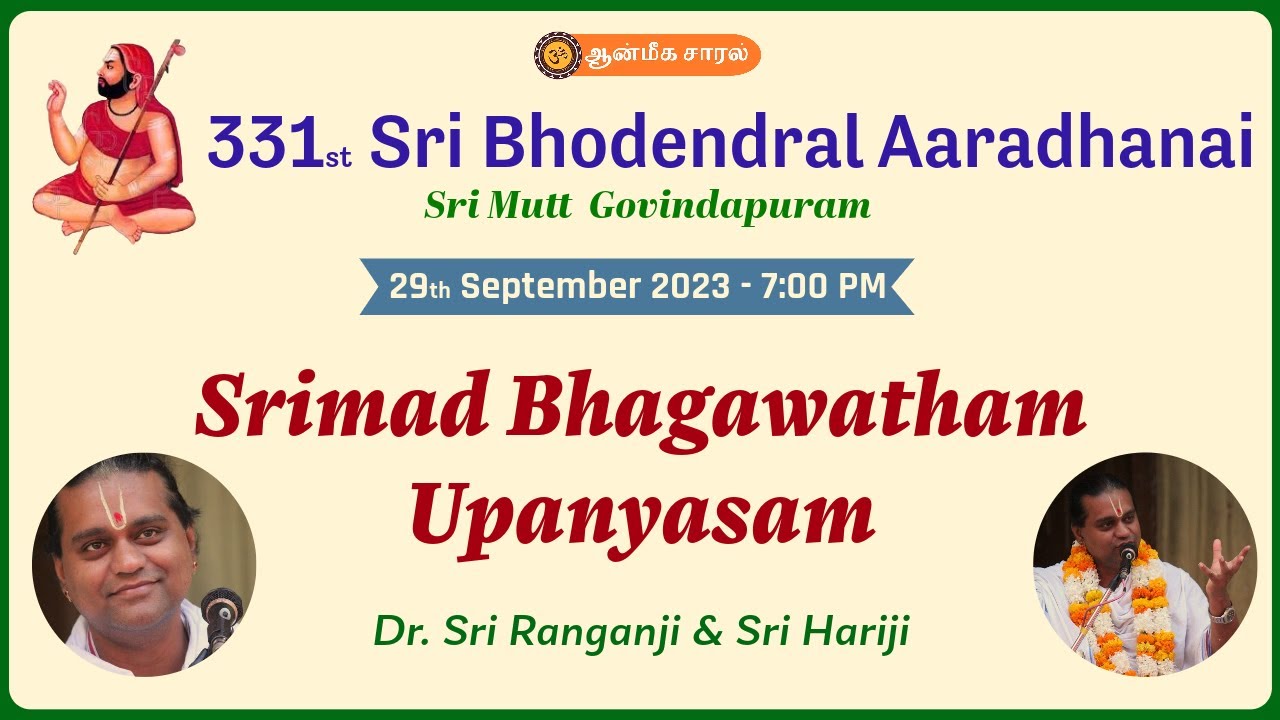 ஆன்மீக சாரல்

331st Sri Bhodendral Aaradhanai

Sri Mutt Govindapuram

29th September 2023 - 7:00 PM

Srimad Bhagawatham Upanyasam

Dr. Sri Ranganji & Sri Hariji